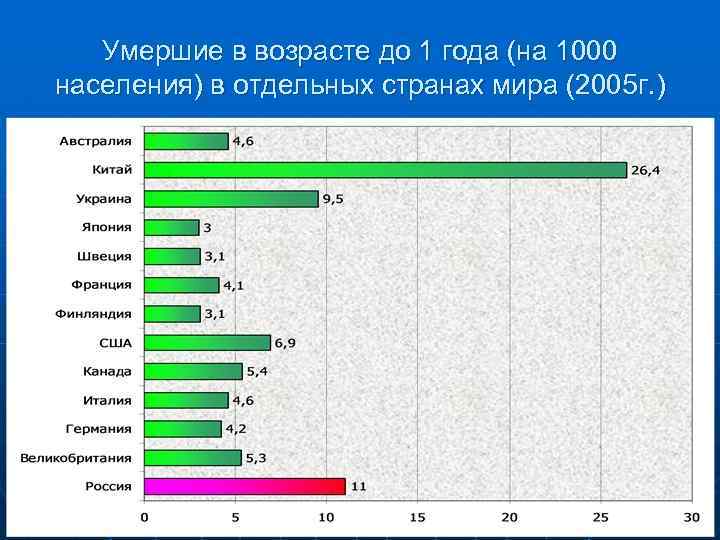 Умершие в возрасте до 1 года (на 1000 населения) в отдельных странах мира (2005г.)

Австралия 4,6
Китай 26,4
Украина 9,5
Япония 3
Швеция 3,1
Франция 4,1
Финляндия 3,1
США 6,9
Канада 5,4
Италия 4,6
Германия 4,2
Великобритания 5,3
Россия 11

0 5 10 15 20 25 30